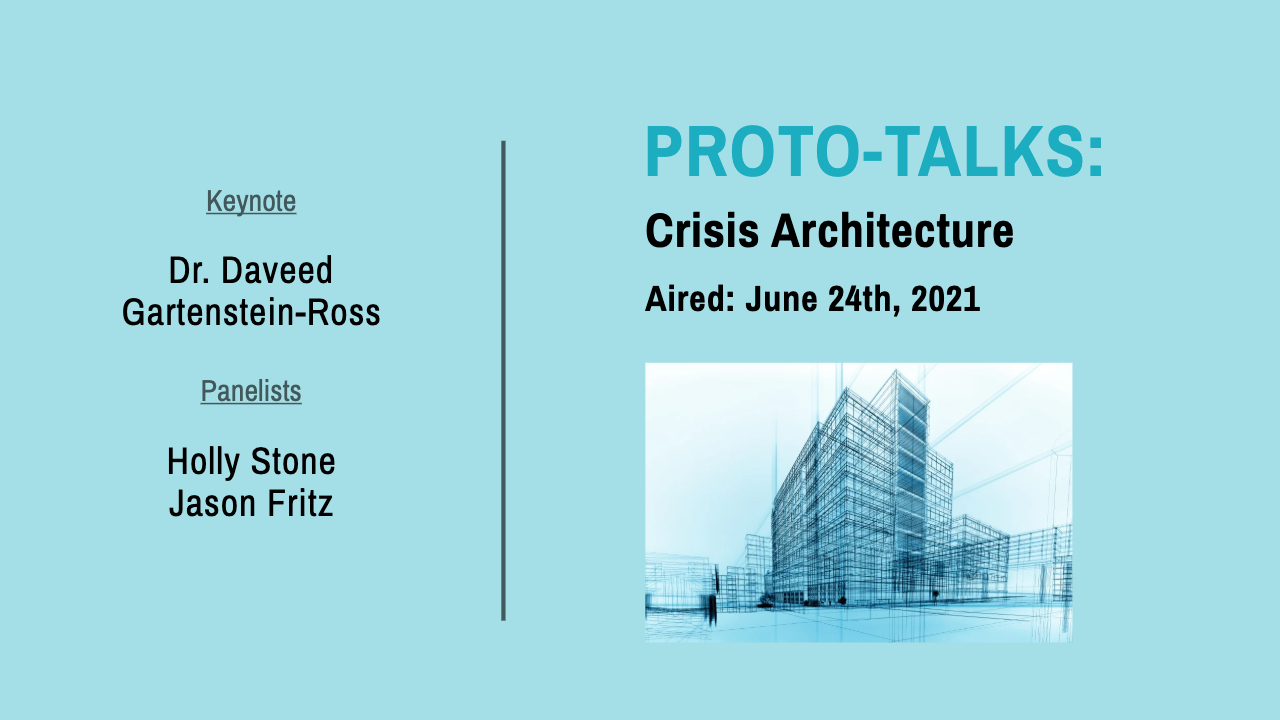 Keynote

Dr. Daveed Gartenstein-Ross

Panelists

Holly Stone
Jason Fritz

PROTO-TALKS:

Crisis Architecture

Aired: June 24th, 2021